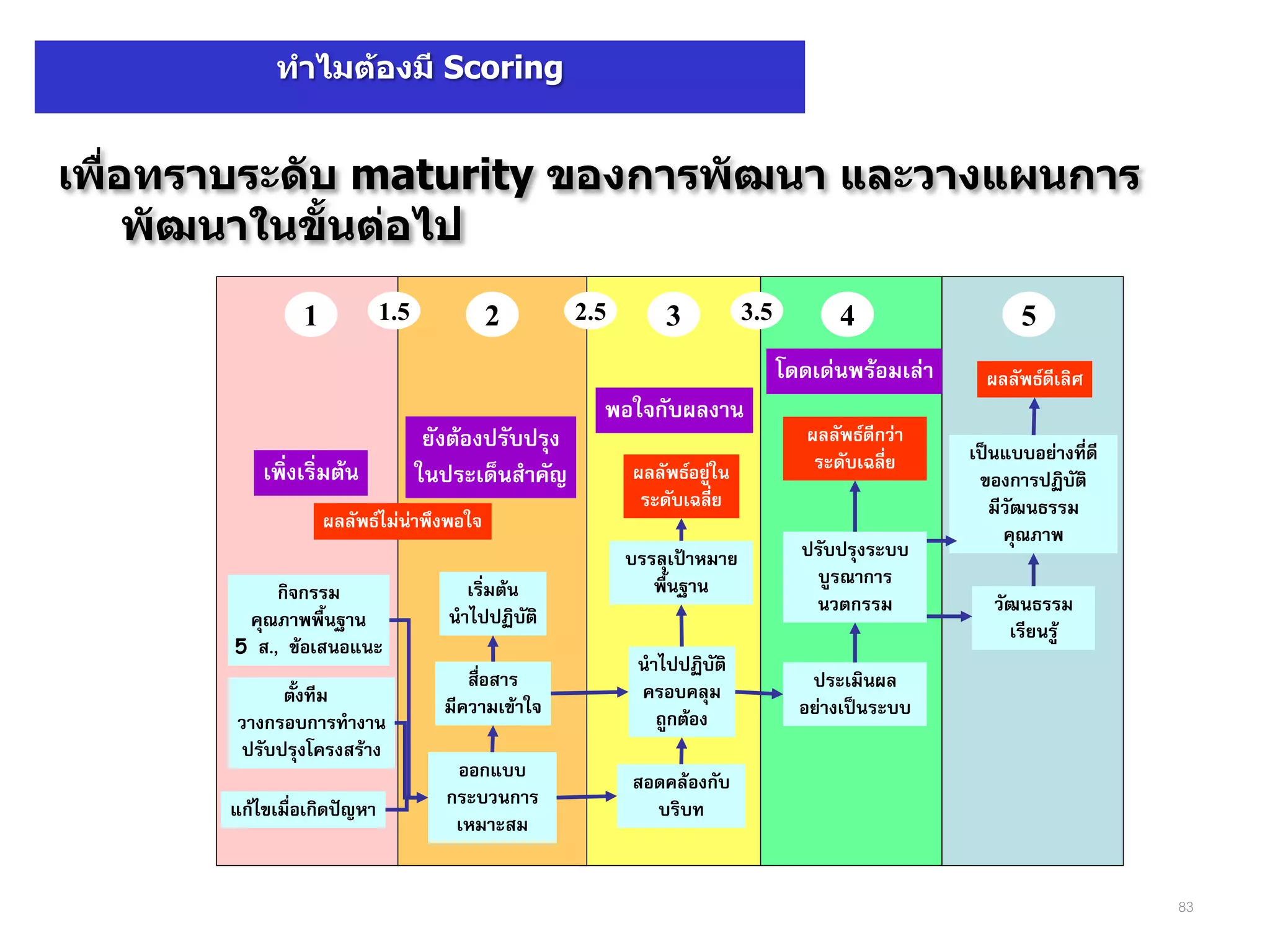 ทำไมต้องมี Scoring

เพื่อทราบระดับ maturity ของการพัฒนา และวางแผนการพัฒนาในขั้นต่อไป

1 1.5 2 2.5 3 3.5 4 5

เพิ่งเริ่มต้น

ผลลัพธ์ไม่น่าพึงพอใจ

กิจกรรม คุณภาพพื้นฐาน 5 ส., ข้อเสนอแนะ

ตั้งทีม วางกรอบการทำงาน ปรับปรุงโครงสร้าง

แก้ไขเมื่อเกิดปัญหา

ยังต้องปรับปรุง ในประเด็นสำคัญ

เริ่มต้น นำไปปฏิบัติ

สื่อสาร มีความเข้าใจ

ออกแบบ กระบวนการ เหมาะสม

พอใจกับผลงาน

ผลลัพธ์อยู่ใน ระดับเฉลี่ย

บรรลุเป้าหมาย พื้นฐาน

นำไปปฏิบัติ ครอบคลุม ถูกต้อง

สอดคล้องกับ บริบท

โดดเด่นพร้อมเล่า

ผลลัพธ์ดีกว่า ระดับเฉลี่ย

ปรับปรุงระบบ บูรณาการ นวตกรรม

ประเมินผล อย่างเป็นระบบ

ผลลัพธ์ดีเลิศ

เป็นแบบอย่างที่ดี ของการปฏิบัติ มีวัฒนธรรม คุณภาพ

วัฒนธรรม เรียนรู้

83